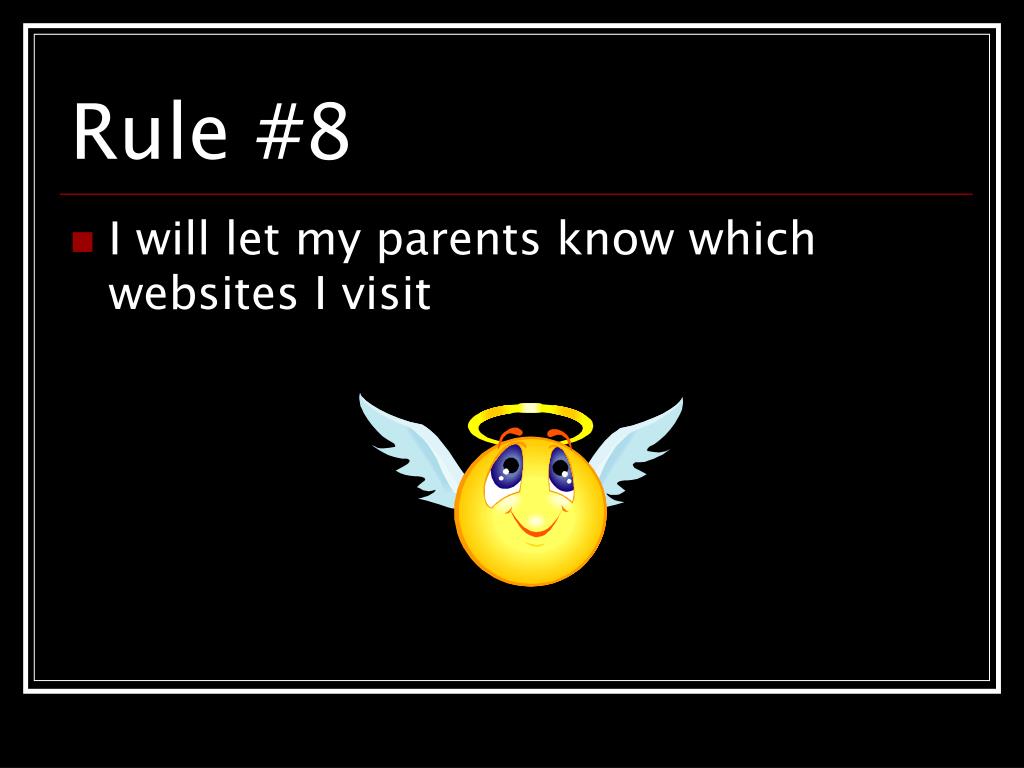 Rule #8

I will let my parents know which websites I visit